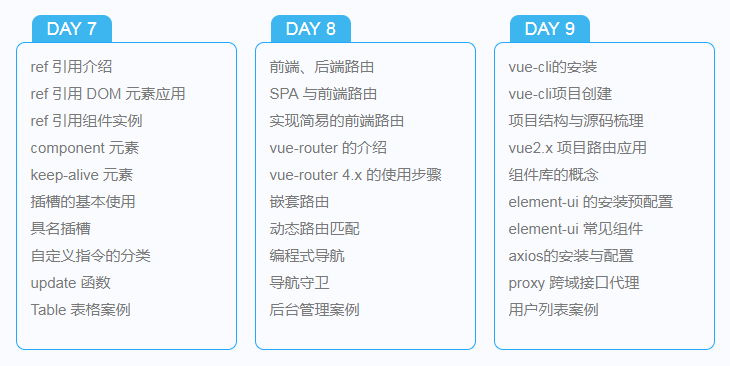 DAY 7

ref 引用介绍
ref 引用 DOM 元素应用
ref 引用组件实例
component 元素
keep-alive 元素
插槽的基本使用
具名插槽
自定义指令的分类
update 函数
Table 表格案例

DAY 8

前端、后端路由
SPA 与前端路由
实现简易的前端路由
vue-router 的介绍
vue-router 4.x 的使用步骤
嵌套路由
动态路由匹配
编程式导航
导航守卫
后台管理案例

DAY 9

vue-cli的安装
vue-cli项目创建
项目结构与源码梳理
vue2.x 项目路由应用
组件库的概念
element-ui 的安装预配置
element-ui 常见组件
axios的安装与配置
proxy 跨域接口代理
用户列表案例